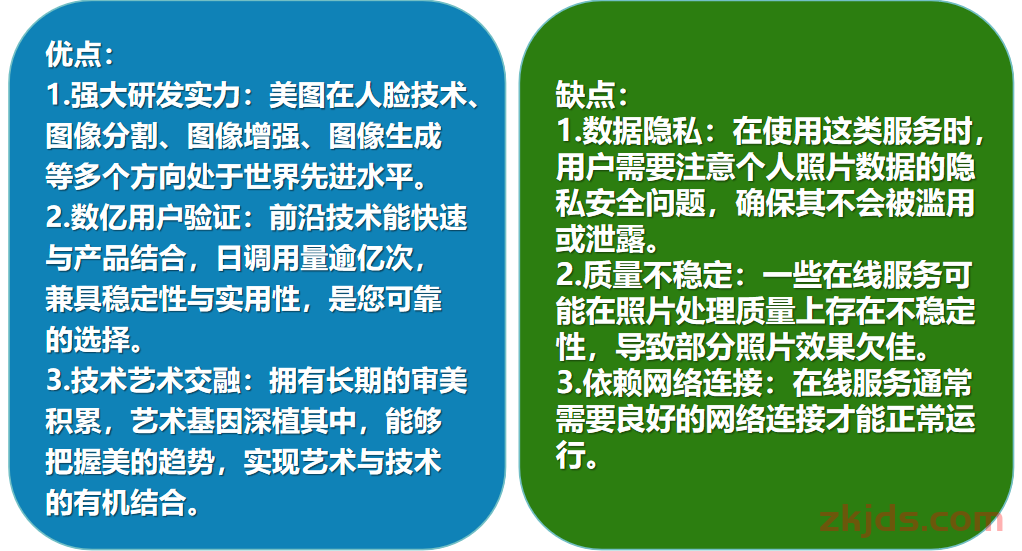 优点：
1.强大研发实力：美图在人脸技术、图像分割、图像增强、图像生成等多个方向处于世界先进水平。
2.数亿用户验证：前沿技术能快速与产品结合，日调用量逾亿次，兼具稳定性与实用性，是您可靠的选择。
3.技术艺术交融：拥有长期的审美积累，艺术基因深植其中，能够把握美的趋势，实现艺术与技术的有机结合。

缺点：
1.数据隐私：在使用这类服务时，用户需要注意个人照片数据的隐私安全问题，确保其不会被滥用或泄露。
2.质量不稳定：一些在线服务可能在照片处理质量上存在不稳定性，导致部分照片效果欠佳。
3.依赖网络连接：在线服务通常需要良好的网络连接才能正常运行。

zkjds.com